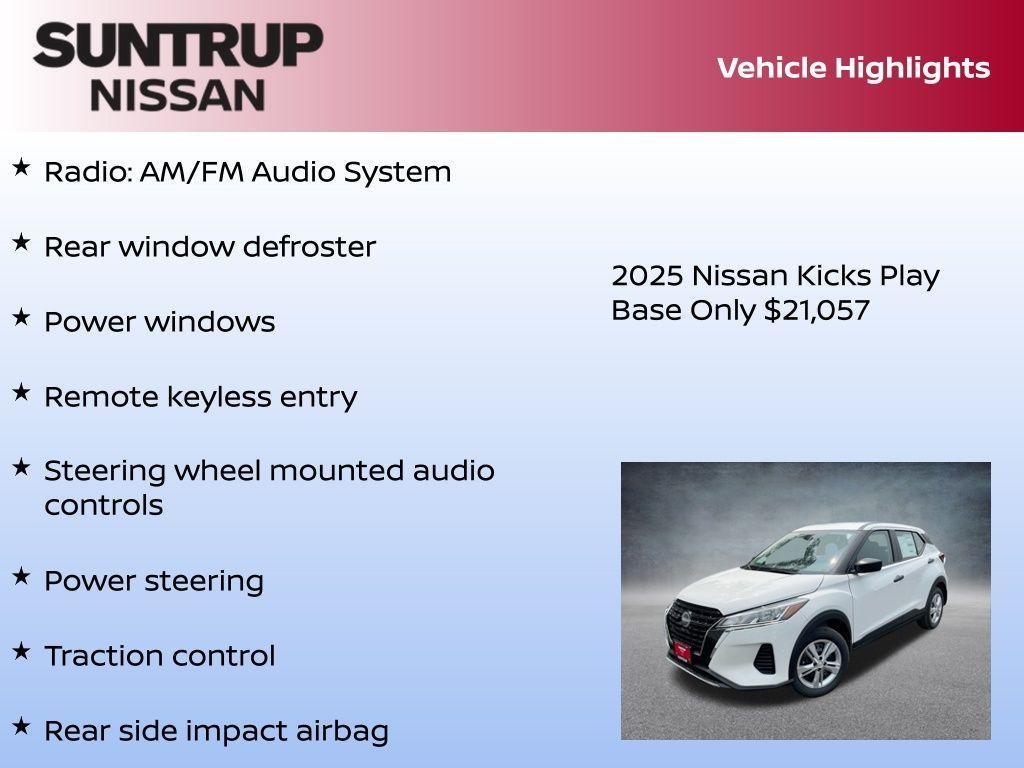 SUNTRUP NISSAN

Vehicle Highlights

★ Radio: AM/FM Audio System

★ Rear window defroster

★ Power windows

★ Remote keyless entry

★ Steering wheel mounted audio controls

★ Power steering

★ Traction control

★ Rear side impact airbag

2025 Nissan Kicks Play Base Only $21,057